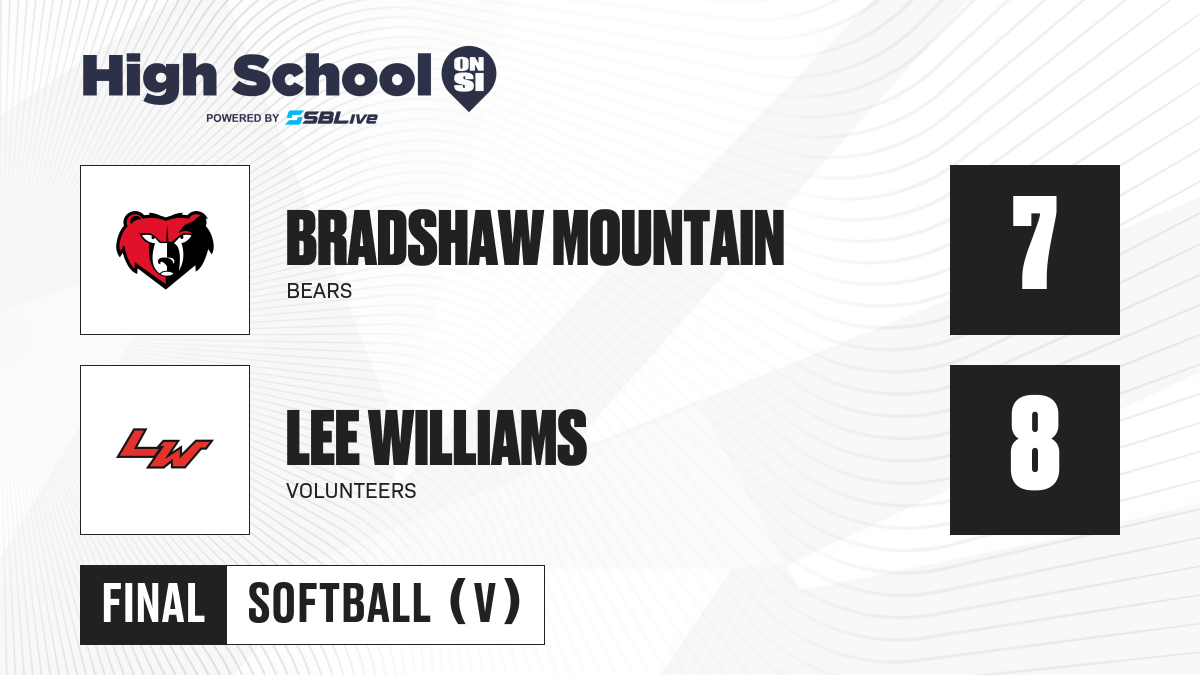 High School ON SI
POWERED BY SBLive

BRADSHAW MOUNTAIN
BEARS
7

LW
LEE WILLIAMS
VOLUNTEERS
8

FINAL SOFTBALL (V)